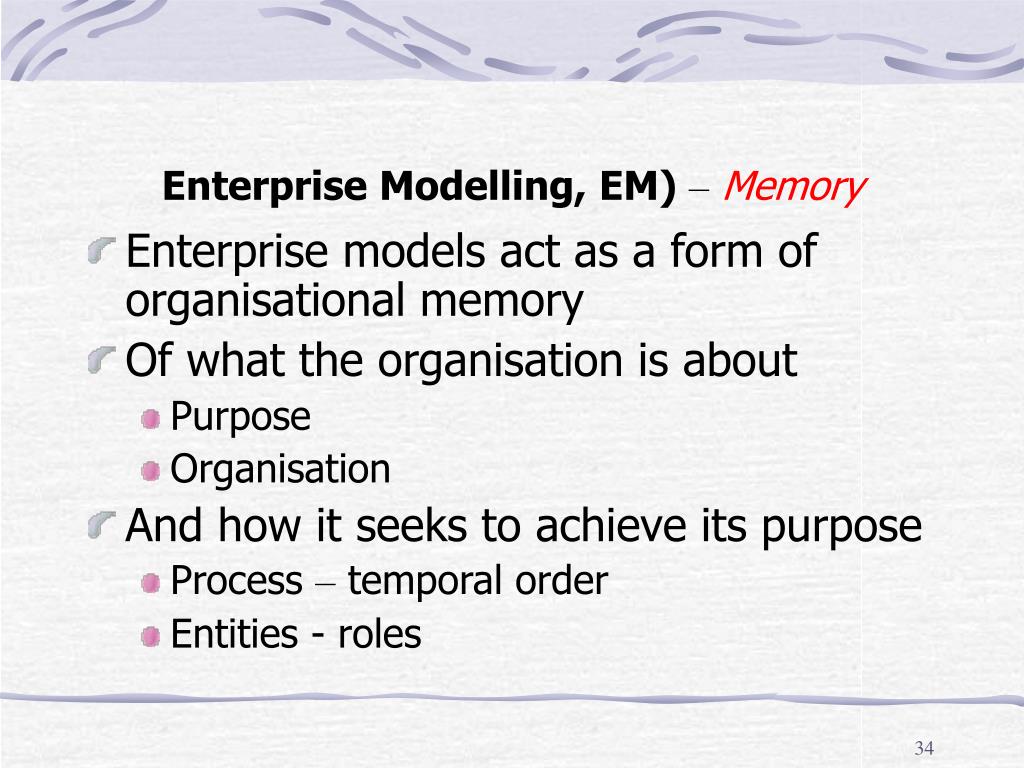 Enterprise Modelling, EM) – Memory

Enterprise models act as a form of organisational memory

Of what the organisation is about

Purpose

Organisation

And how it seeks to achieve its purpose

Process – temporal order

Entities - roles

34